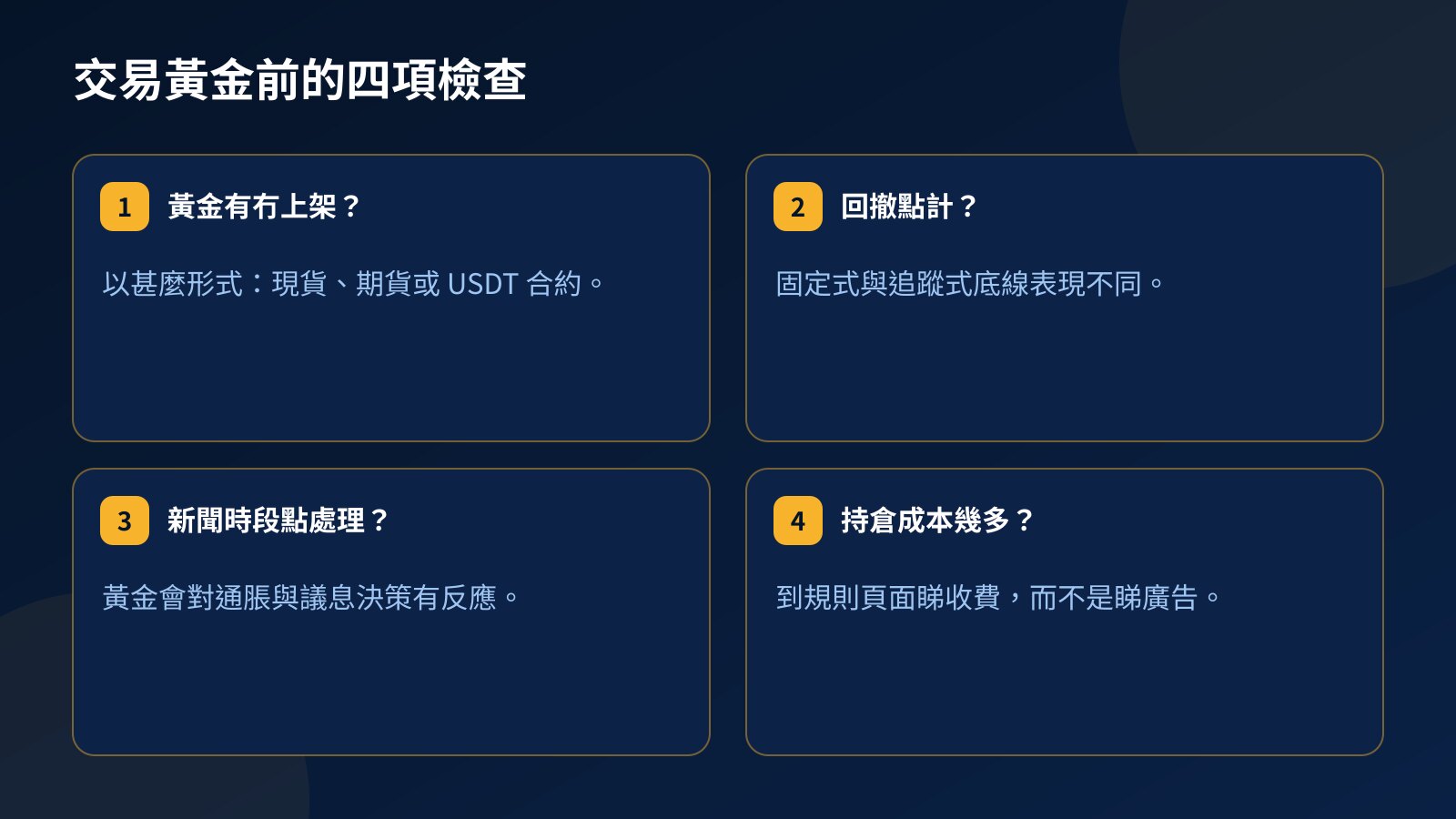 交易黃金前的四項檢查

1 黃金有冇上架？

以甚麼形式：現貨、期貨或 USDT 合約。

2 回撤點計？

固定式與追蹤式底線表現不同。

3 新聞時段點處理？

黃金會對通脹與議息決策有反應。

4 持倉成本幾多？

到規則頁面睇收費，而不是睇廣告。